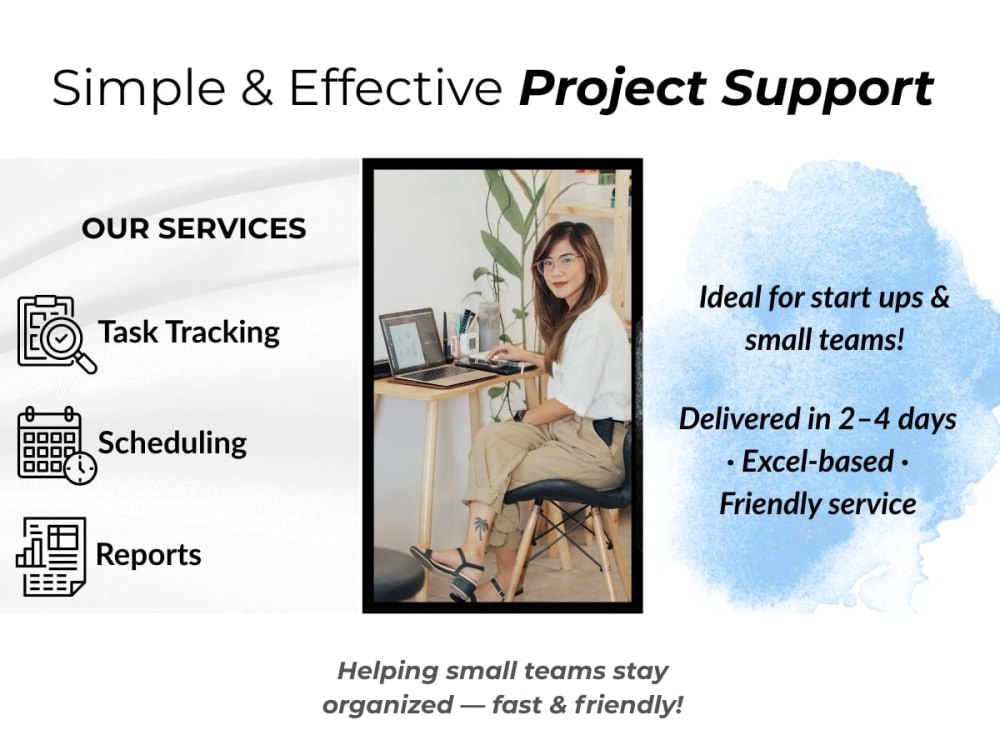 Simple & Effective Project Support

OUR SERVICES

Task Tracking

Scheduling

Reports

Ideal for start ups & small teams!

Delivered in 2–4 days
· Excel-based ·
Friendly service

Helping small teams stay organized — fast & friendly!